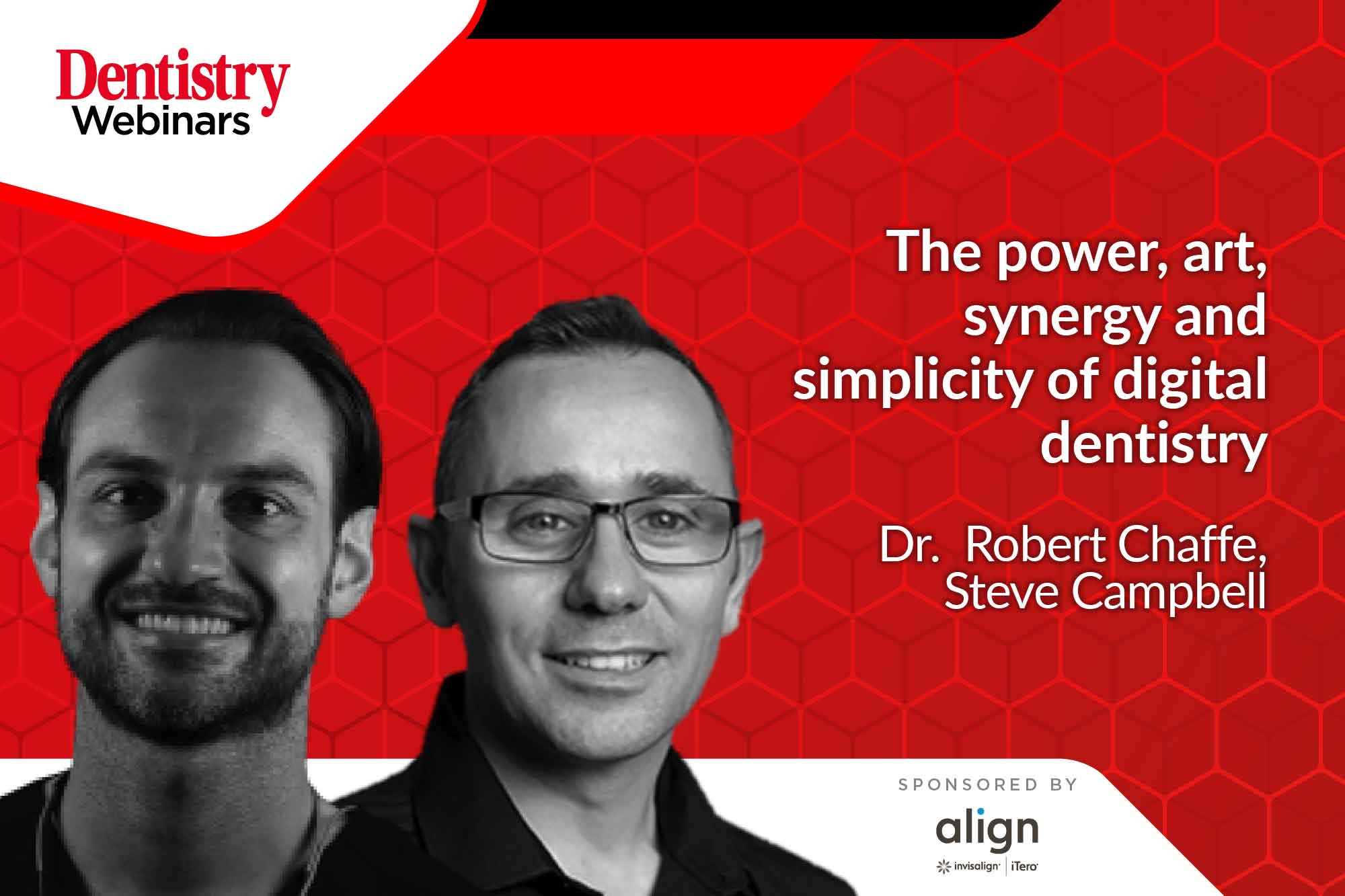 Dentistry Webinars

The power, art, synergy and simplicity of digital dentistry

Dr.  Robert Chaffe, Steve Campbell

SPONSORED BY

align

invisalign | iTero